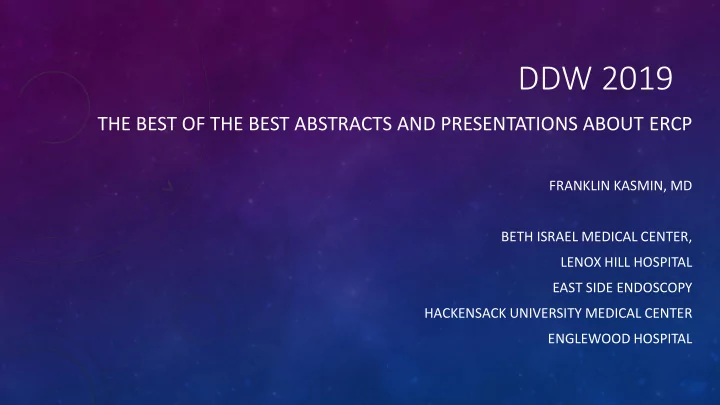 DDW 2019

THE BEST OF THE BEST ABSTRACTS AND PRESENTATIONS ABOUT ERCP

FRANKLIN KASMIN, MD

BETH ISRAEL MEDICAL CENTER,
LENOX HILL HOSPITAL
EAST SIDE ENDOSCOPY
HACKENSACK UNIVERSITY MEDICAL CENTER
ENGLEWOOD HOSPITAL